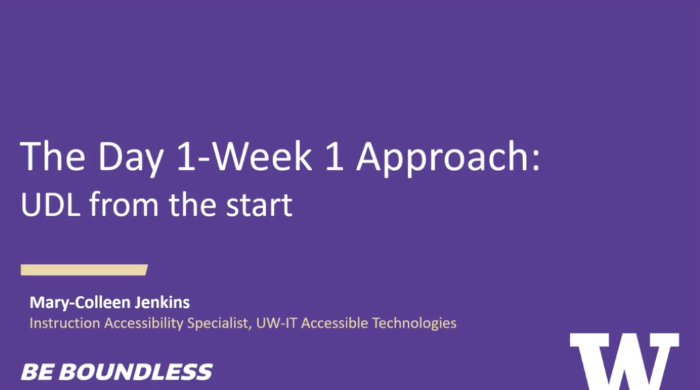 The Day 1-Week 1 Approach:
UDL from the start

Mary-Colleen Jenkins
Instruction Accessibility Specialist, UW-IT Accessible Technologies

BE BOUNDLESS

W